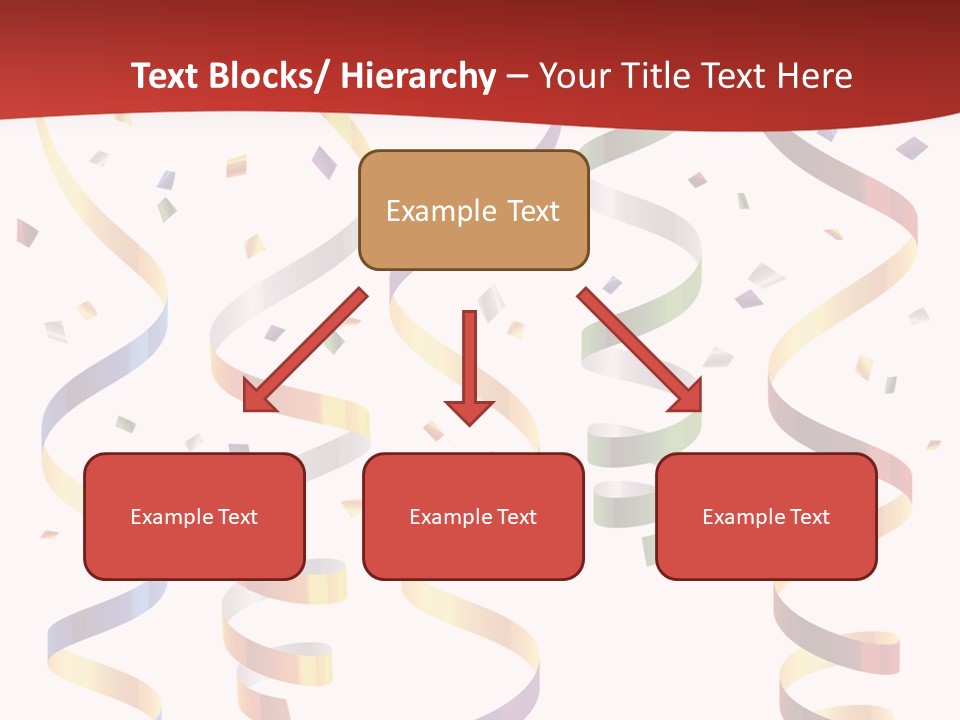 Text Blocks/ Hierarchy – Your Title Text Here

Example Text

Example Text

Example Text

Example Text